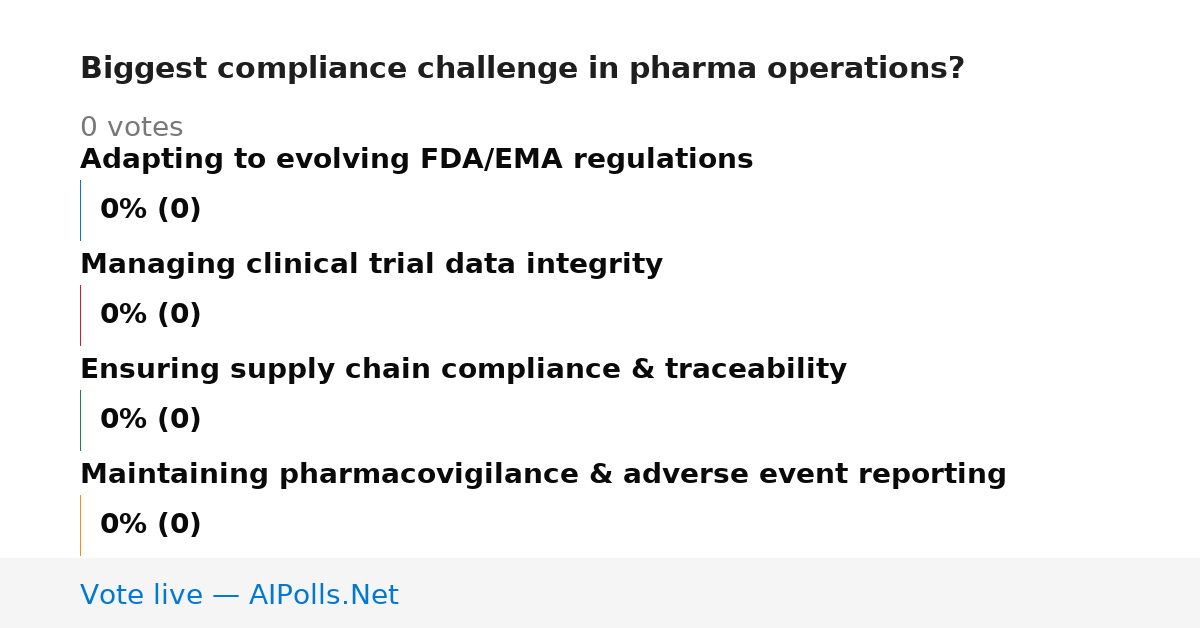 Biggest compliance challenge in pharma operations?

0 votes

Adapting to evolving FDA/EMA regulations

0% (0)

Managing clinical trial data integrity

0% (0)

Ensuring supply chain compliance & traceability

0% (0)

Maintaining pharmacovigilance & adverse event reporting

0% (0)

Vote live — AIPolls.Net